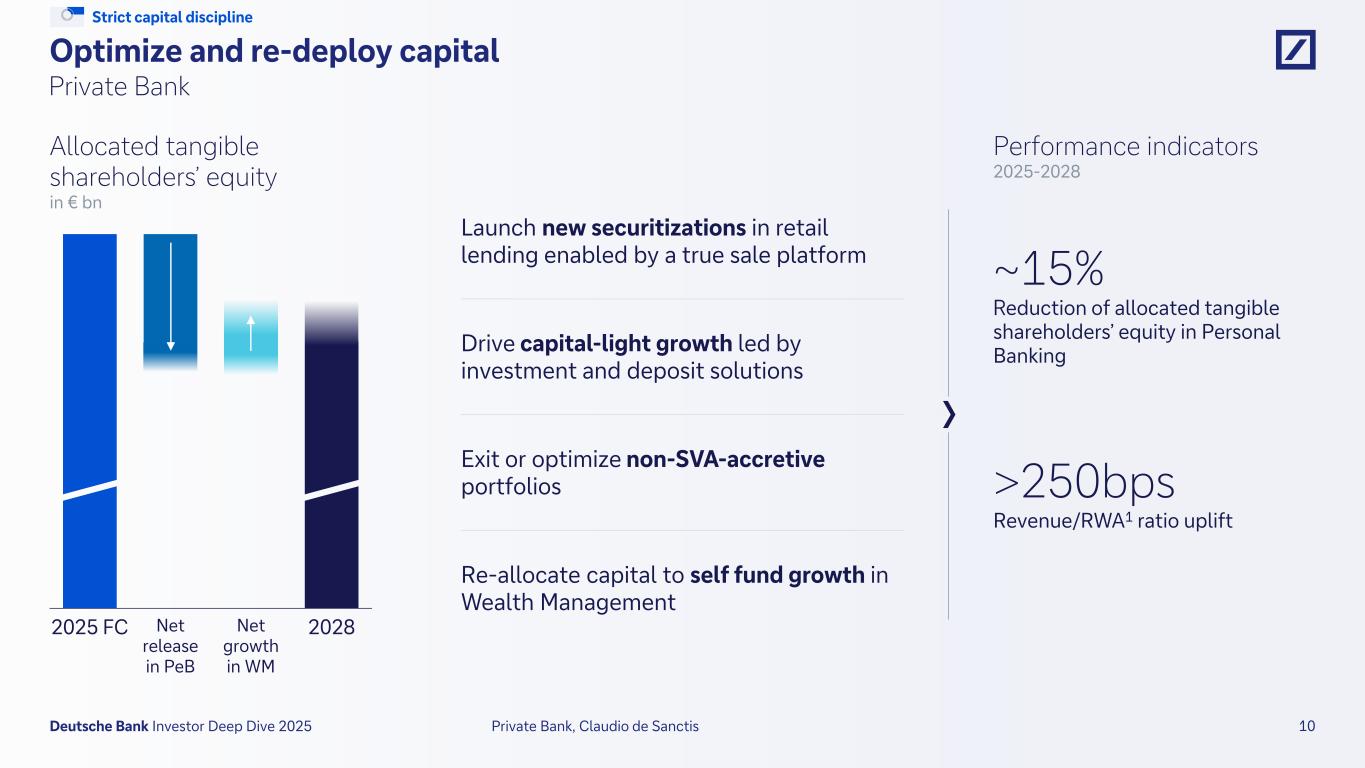 Strict capital discipline

Optimize and re-deploy capital

Private Bank

Allocated tangible shareholders' equity
in € bn

2025 FC

Net release in PeB

Net growth in WM

2028

Launch new securitizations in retail lending enabled by a true sale platform

Drive capital-light growth led by investment and deposit solutions

Exit or optimize non-SVA-accretive portfolios

Re-allocate capital to self fund growth in Wealth Management

Performance indicators
2025-2028

~15%
Reduction of allocated tangible shareholders' equity in Personal Banking

>250bps
Revenue/RWA$^1$ ratio uplift

Deutsche Bank Investor Deep Dive 2025

Private Bank, Claudio de Sanctis

10